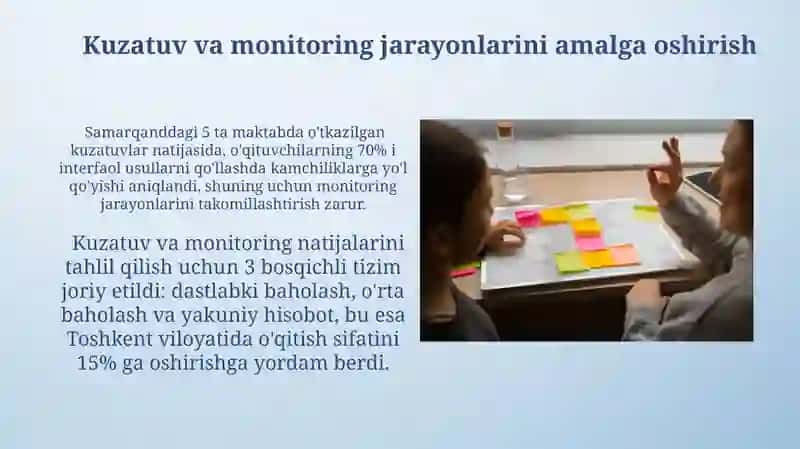 Kuzatuv va monitoring jarayonlarini amalga oshirish

Samarqanddagi 5 ta maktabda o'tkazilgan kuzatuvlar natijasida, o'qituvchilarning 70% i interfaol usullarni qo'llashda kamchiliklarga yo'l qo'yishi aniqlandi, shuning uchun monitoring jarayonlarini takomillashtirish zarur.

Kuzatuv va monitoring natijalarini tahlil qilish uchun 3 bosqichli tizim joriy etildi: dastlabki baholash, o'rta baholash va yakuniy hisobot, bu esa Toshkent viloyatida o'qitish sifatini 15% ga oshirishga yordam berdi.